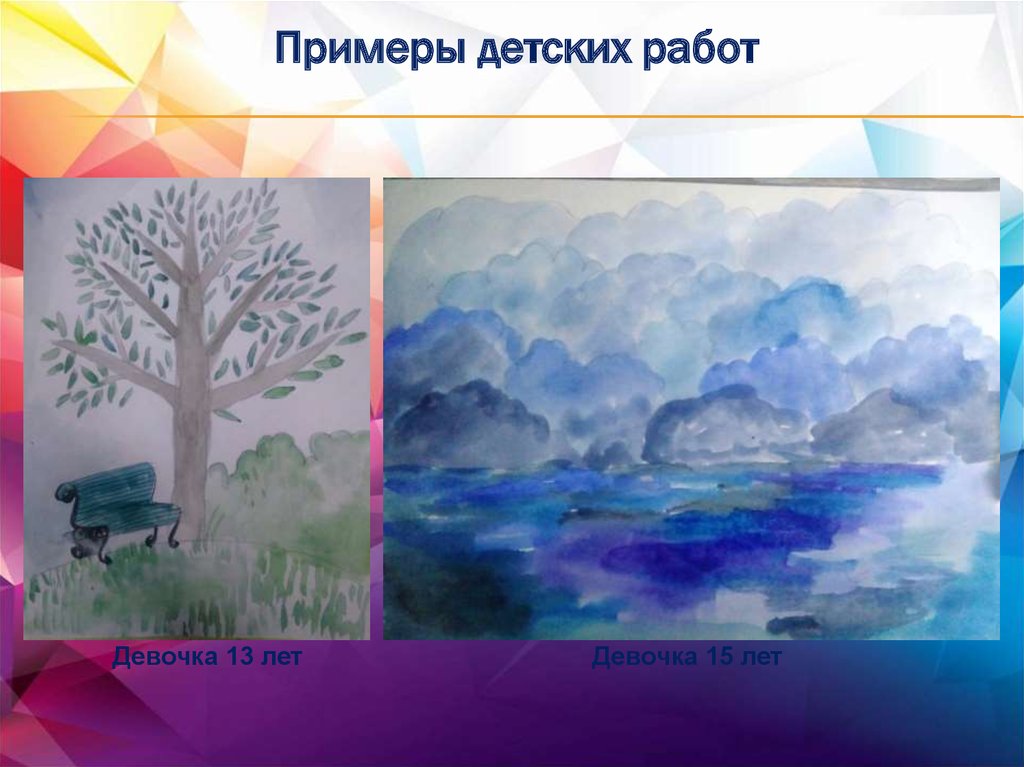 Примеры детских работ

Девочка 13 лет

Девочка 15 лет